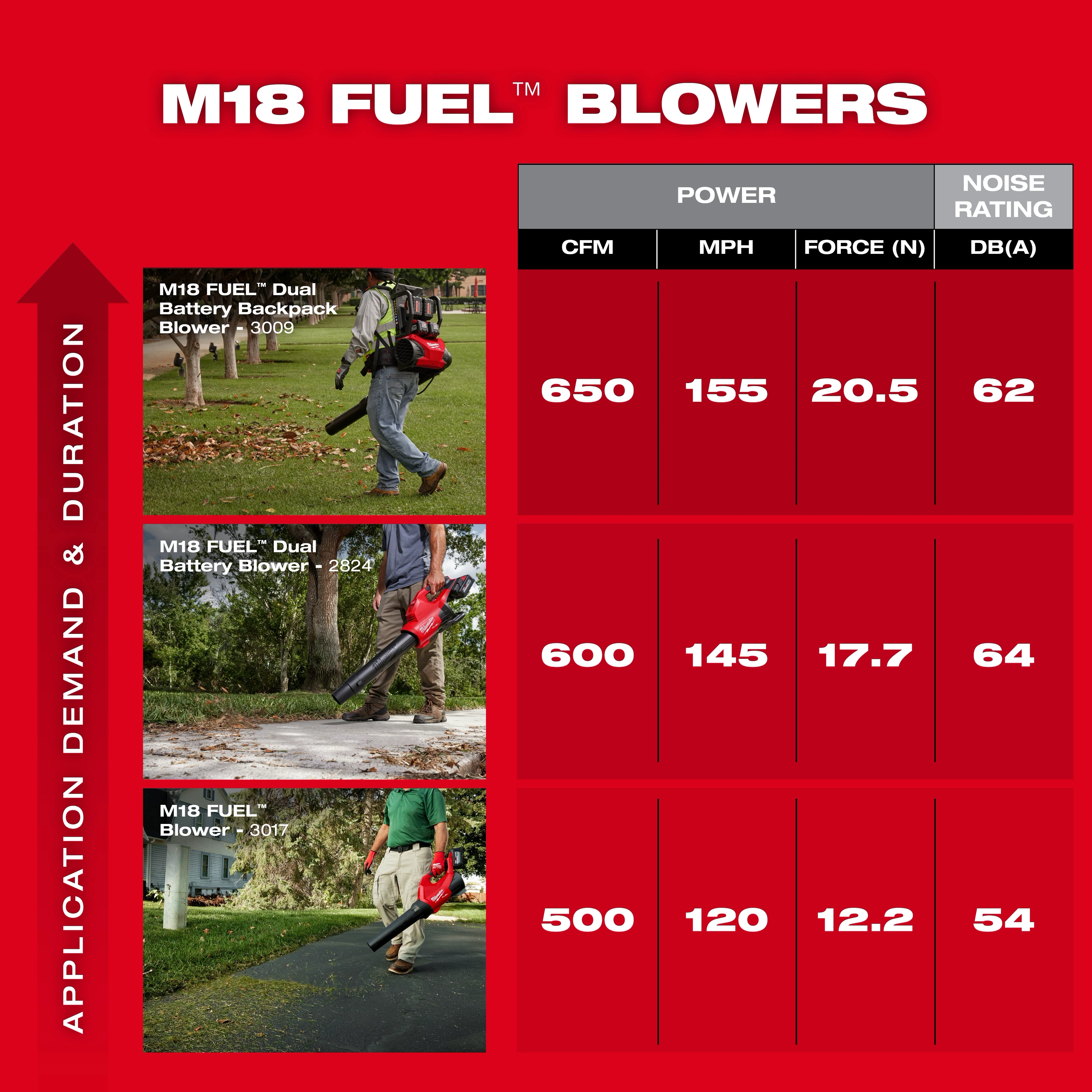 M18 FUEL™ BLOWERS

APPLICATION DEMAND & DURATION

| | POWER | | | NOISE RATING |
|---|---|---|---|---|
| | CFM | MPH | FORCE (N) | DB(A) |
| M18 FUEL™ Dual Battery Backpack Blower - 3009 | 650 | 155 | 20.5 | 62 |
| M18 FUEL™ Dual Battery Blower - 2824 | 600 | 145 | 17.7 | 64 |
| M18 FUEL™ Blower - 3017 | 500 | 120 | 12.2 | 54 |